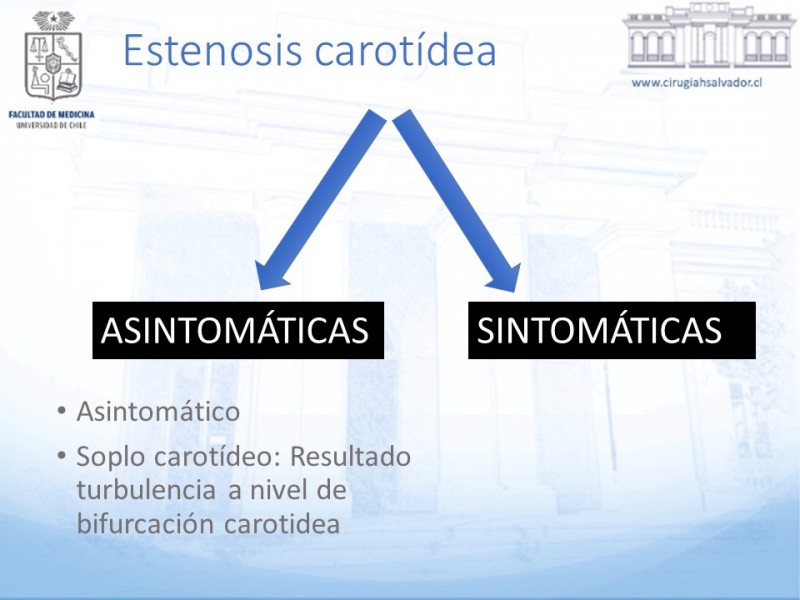 FACULTAD DE MEDICINA
UNIVERSIDAD DE CHILE

Estenosis carotídea

www.cirugiahsalvador.cl

ASINTOMÁTICAS

SINTOMÁTICAS

• Asintomático
• Soplo carotídeo: Resultado turbulencia a nivel de bifurcación carotidea